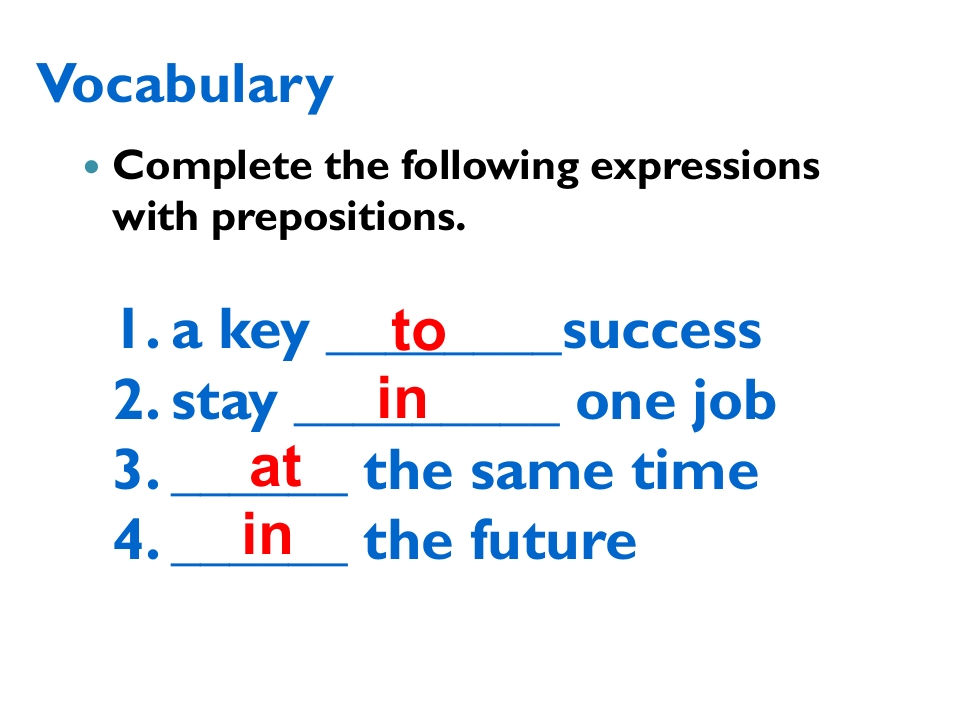 Vocabulary

• Complete the following expressions with prepositions.

1. a key to success
2. stay in one job
3. at the same time
4. in the future